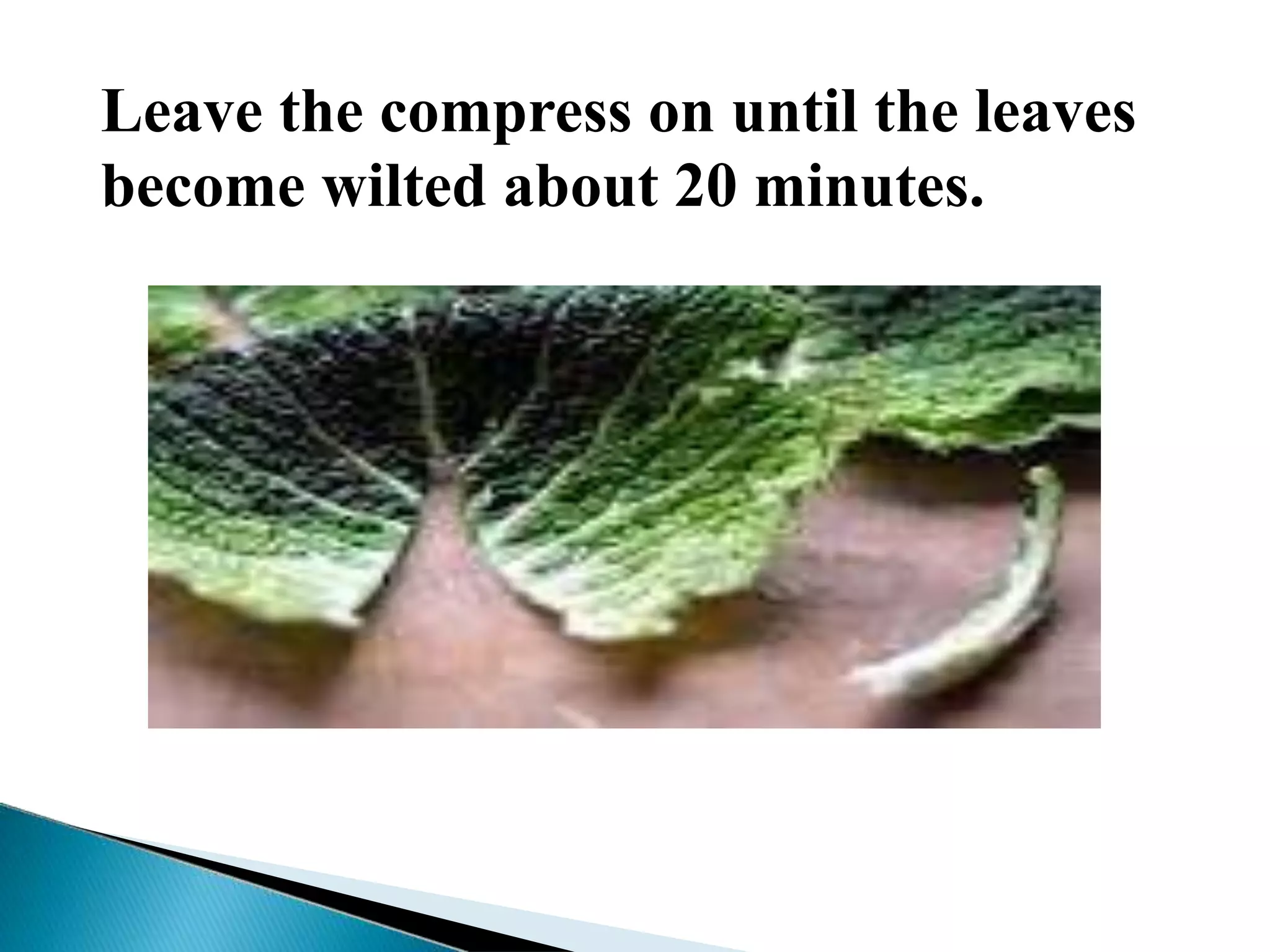 Leave the compress on until the leaves become wilted about 20 minutes.